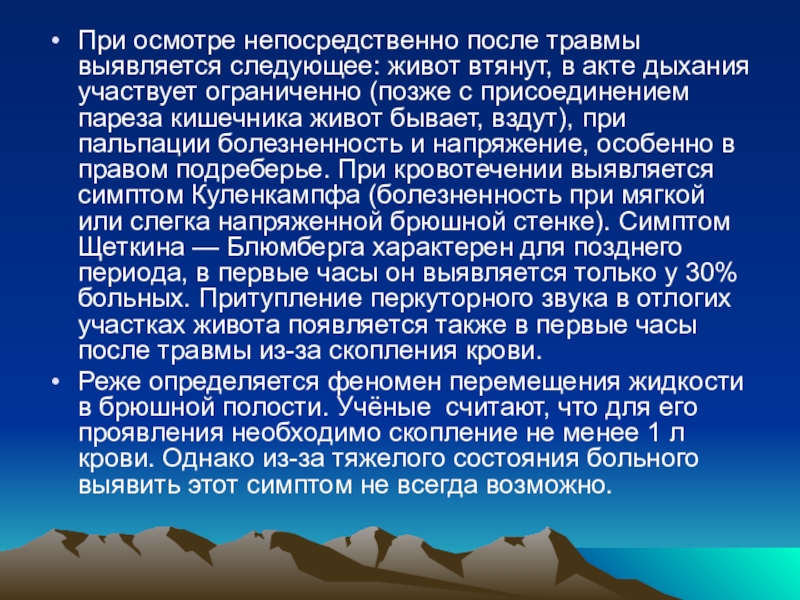 • При осмотре непосредственно после травмы выявляется следующее: живот втянут, в акте дыхания участвует ограниченно (позже с присоединением пареза кишечника живот бывает, вздут), при пальпации болезненность и напряжение, особенно в правом подреберье. При кровотечении выявляется симптом Куленкампфа (болезненность при мягкой или слегка напряженной брюшной стенке). Симптом Щеткина — Блюмберга характерен для позднего периода, в первые часы он выявляется только у 30% больных. Притупление перкуторного звука в отлогих участках живота появляется также в первые часы после травмы из-за скопления крови.

• Реже определяется феномен перемещения жидкости в брюшной полости. Учёные считают, что для его проявления необходимо скопление не менее 1 л крови. Однако из-за тяжелого состояния больного выявить этот симптом не всегда возможно.